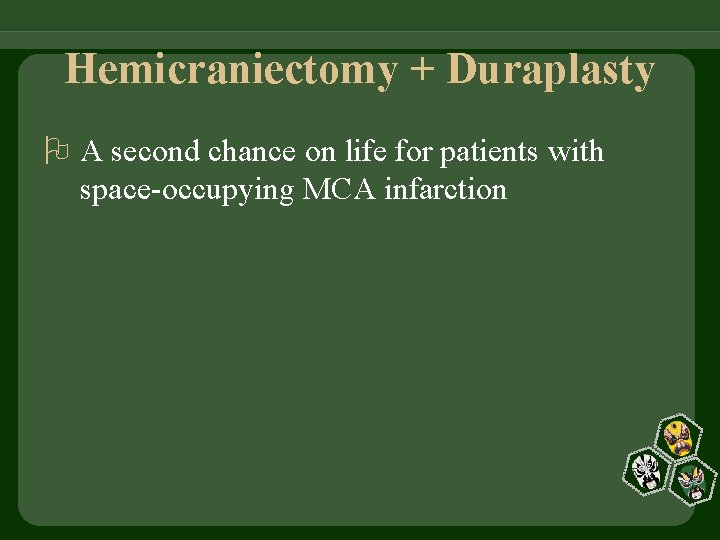 Hemicraniectomy + Duraplasty

A second chance on life for patients with space-occupying MCA infarction